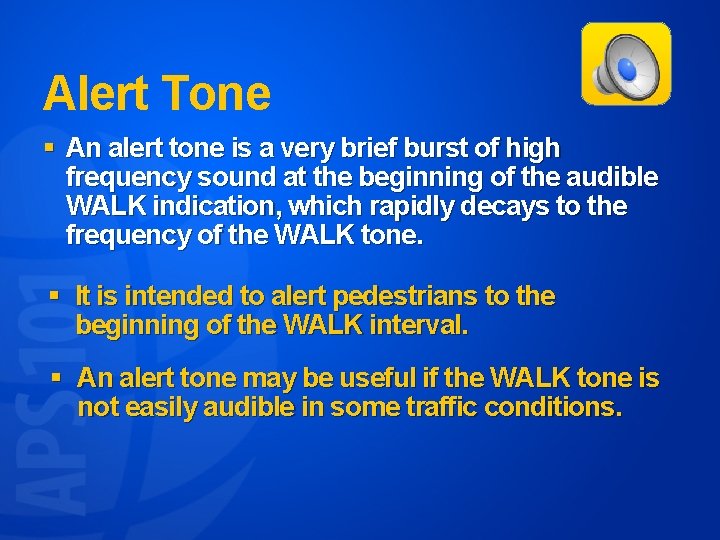 Alert Tone

▪ An alert tone is a very brief burst of high frequency sound at the beginning of the audible WALK indication, which rapidly decays to the frequency of the WALK tone.

▪ It is intended to alert pedestrians to the beginning of the WALK interval.

▪ An alert tone may be useful if the WALK tone is not easily audible in some traffic conditions.

APS 101